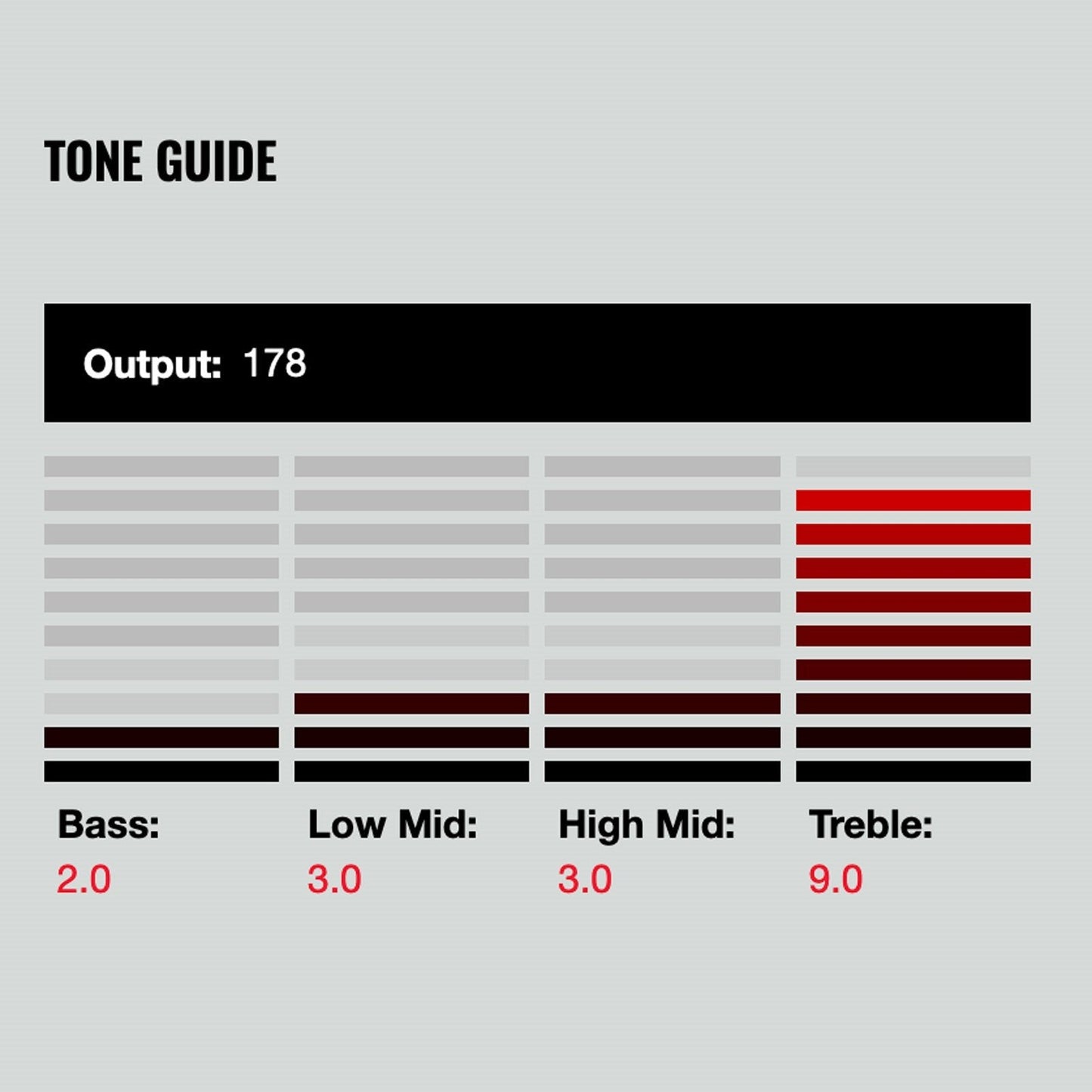 TONE GUIDE

Output: 178

Bass:
2.0

Low Mid:
3.0

High Mid:
3.0

Treble:
9.0